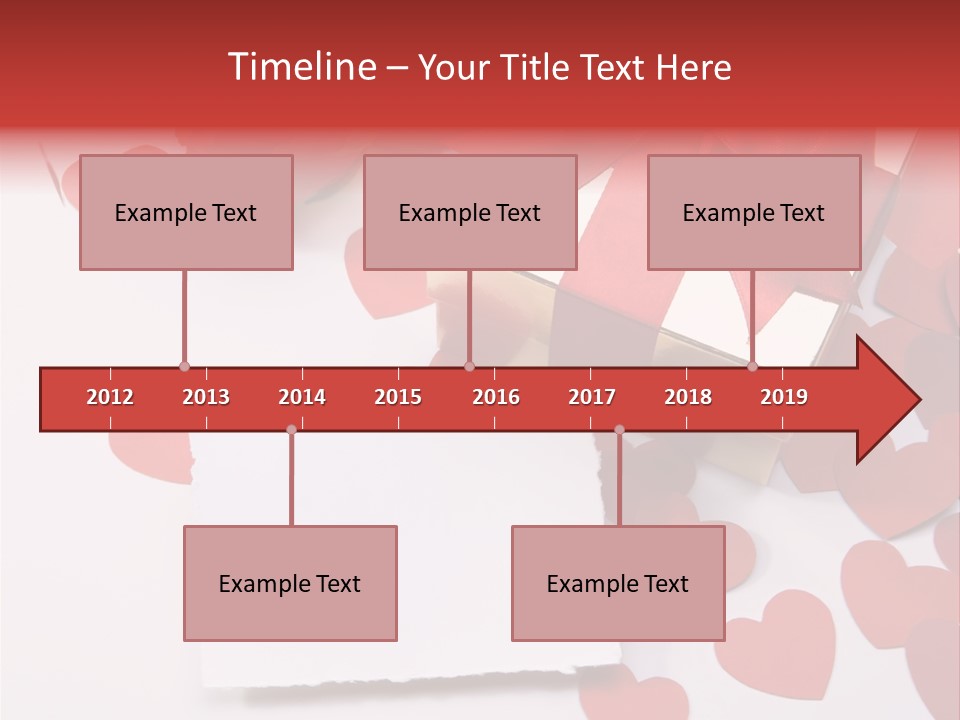 Timeline – Your Title Text Here

Example Text

Example Text

Example Text

2012 2013 2014 2015 2016 2017 2018 2019

Example Text

Example Text